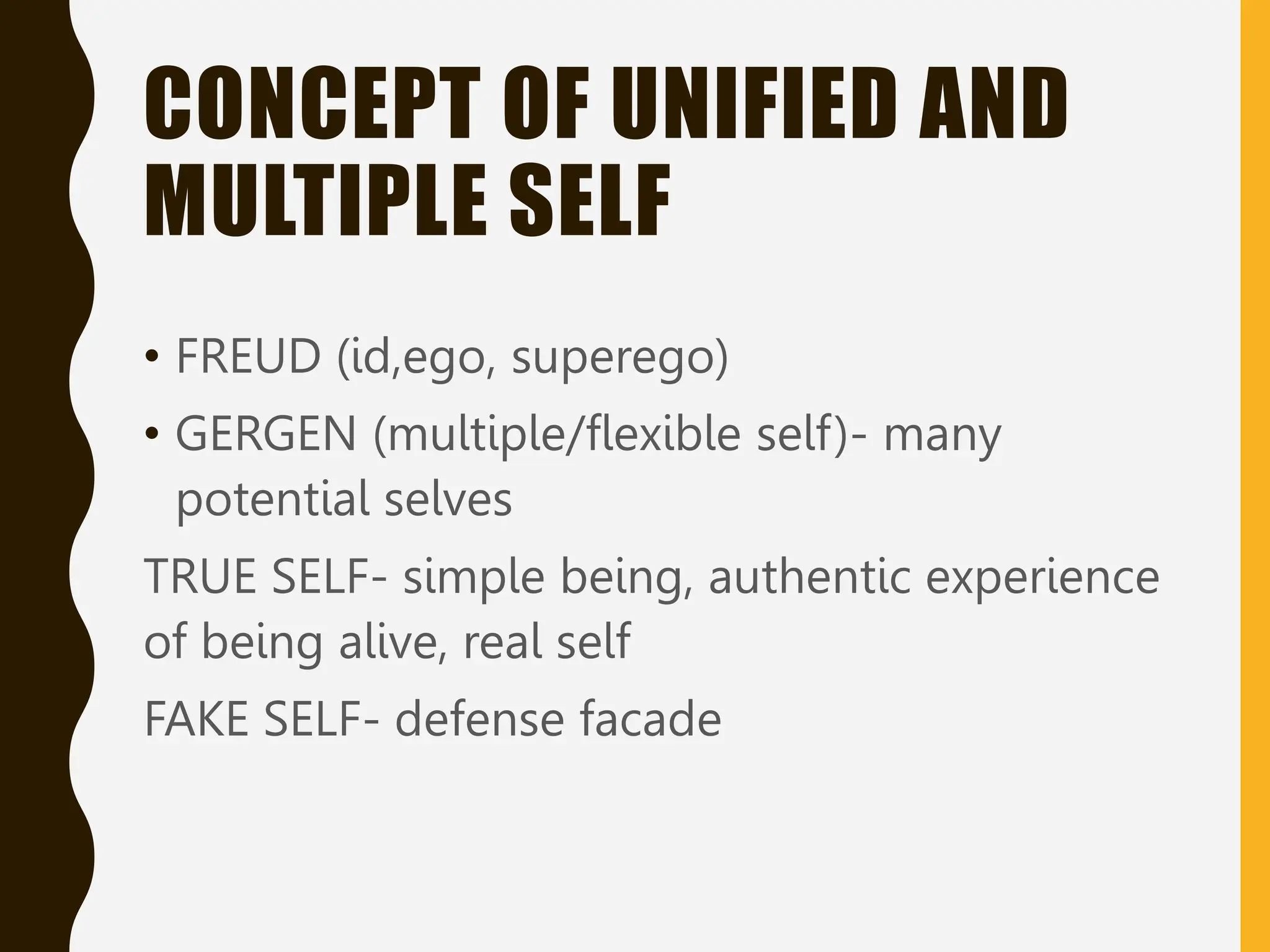 CONCEPT OF UNIFIED AND MULTIPLE SELF

• FREUD (id,ego, superego)
• GERGEN (multiple/flexible self)- many potential selves

TRUE SELF- simple being, authentic experience of being alive, real self

FAKE SELF- defense facade